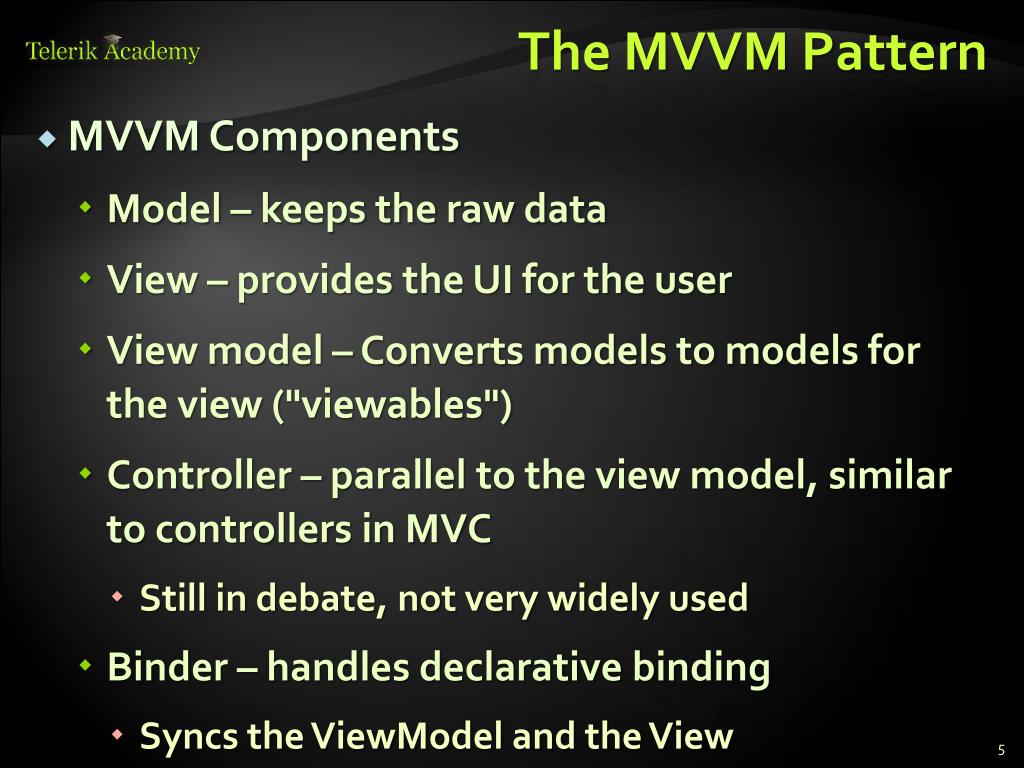 Telerik Academy

The MVVM Pattern

MVVM Components

Model – keeps the raw data

View – provides the UI for the user

View model – Converts models to models for the view ("viewables")

Controller – parallel to the view model, similar to controllers in MVC

Still in debate, not very widely used

Binder – handles declarative binding

Syncs the ViewModel and the View

5